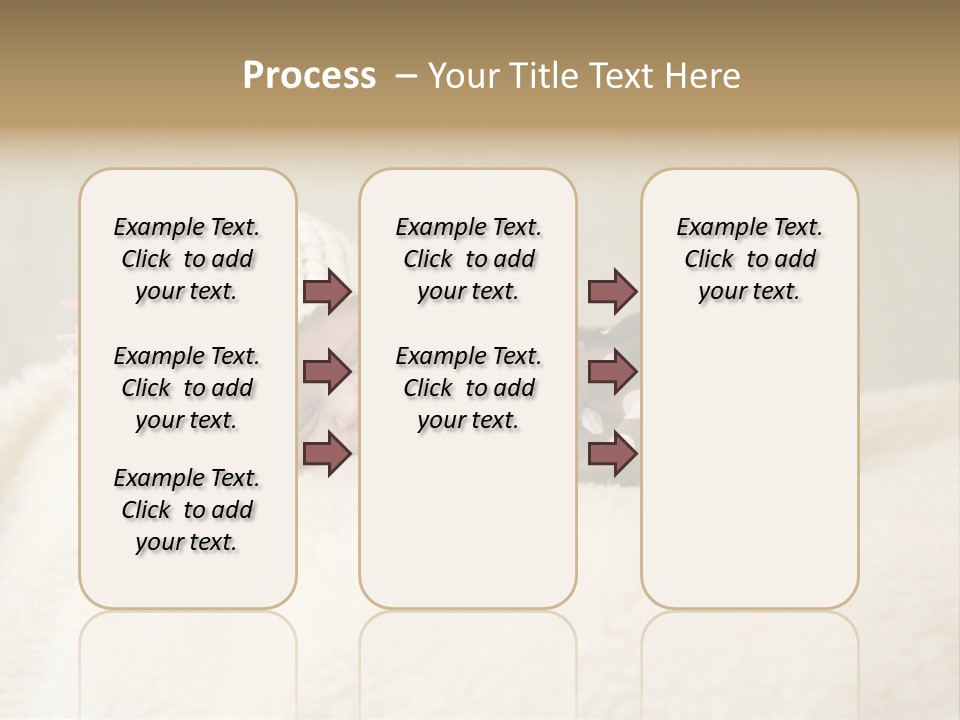 Process – Your Title Text Here

Example Text. Click to add your text.

Example Text. Click to add your text.

Example Text. Click to add your text.

Example Text. Click to add your text.

Example Text. Click to add your text.

Example Text. Click to add your text.